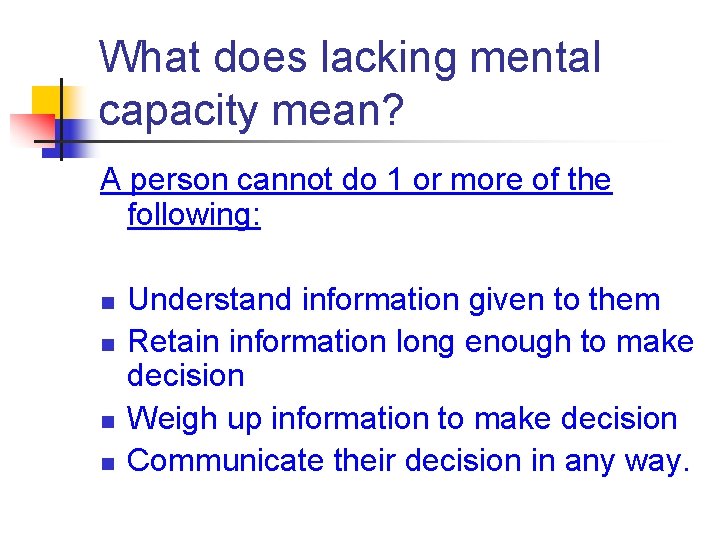 What does lacking mental capacity mean?

A person cannot do 1 or more of the following:

- Understand information given to them
- Retain information long enough to make decision
- Weigh up information to make decision
- Communicate their decision in any way.